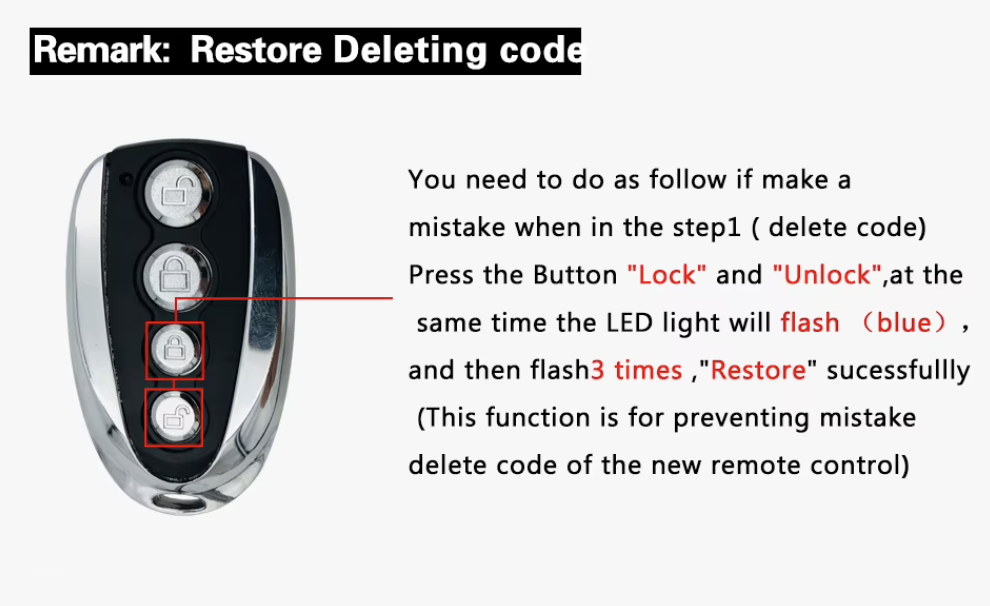 Remark: Restore Deleting code

You need to do as follow if make a mistake when in the step1 ( delete code) Press the Button "Lock" and "Unlock",at the same time the LED light will flash （blue）, and then flash3 times ,"Restore" sucessfullly (This function is for preventing mistake delete code of the new remote control)